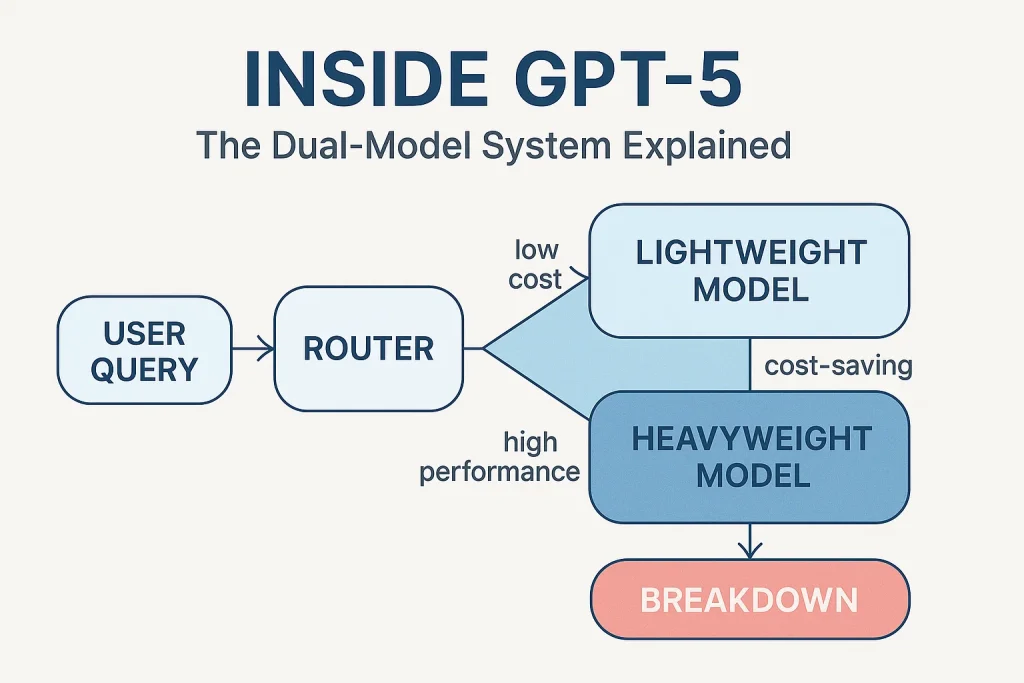 INSIDE GPT-5

The Dual-Model System Explained

USER QUERY

ROUTER

low cost

LIGHTWEIGHT MODEL

cost-saving

high performance

HEAVYWEIGHT MODEL

BREAKDOWN